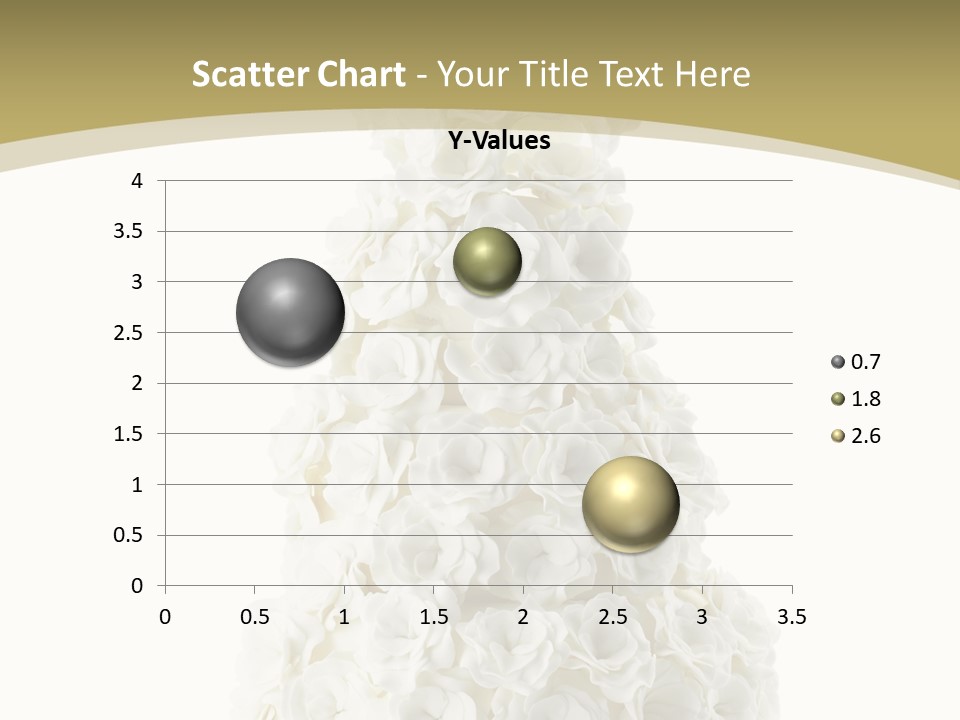 Scatter Chart - Your Title Text Here

Y-Values

4
3.5
3
2.5
2
1.5
1
0.5
0

0 0.5 1 1.5 2 2.5 3 3.5

0.7
1.8
2.6